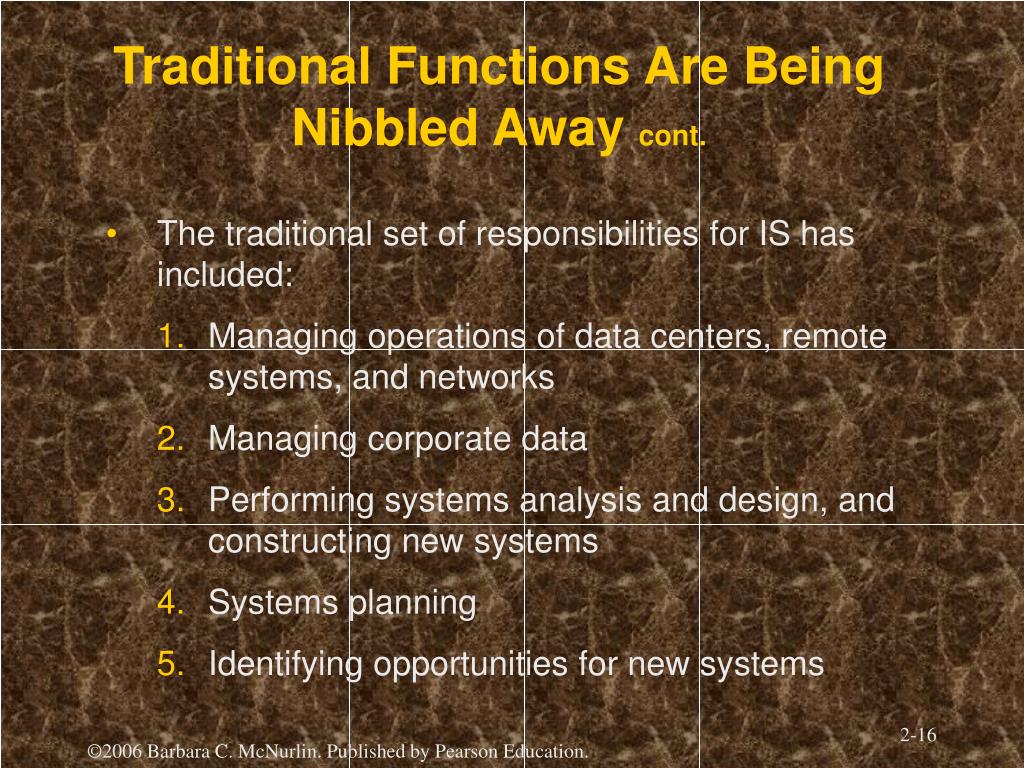 Traditional Functions Are Being Nibbled Away cont.

• The traditional set of responsibilities for IS has included:

1. Managing operations of data centers, remote systems, and networks

2. Managing corporate data

3. Performing systems analysis and design, and constructing new systems

4. Systems planning

5. Identifying opportunities for new systems

2-16

©2006 Barbara C. McNurlin. Published by Pearson Education.